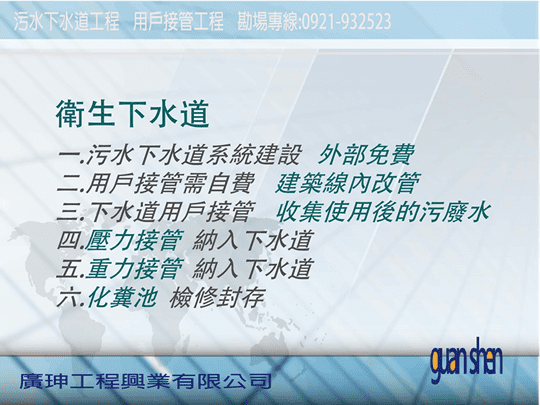 污水下水道工程　用戶接管工程　勘場專線:0921-932523

衛生下水道

一.污水下水道系統建設　外部免費
二.用戶接管需自費　建築線內改管
三.下水道用戶接管　收集使用後的污廢水
四.壓力接管 納入下水道
五.重力接管 納入下水道
六.化糞池 檢修封存

guan shen

廣珅工程興業有限公司